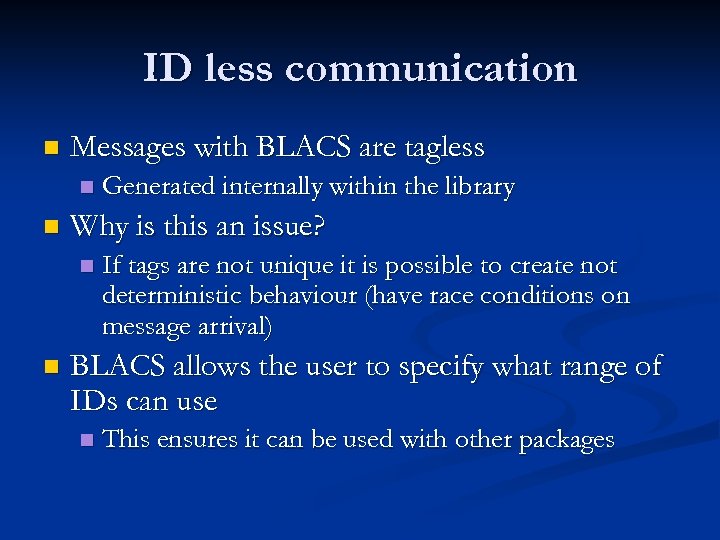 ID less communication

Messages with BLACS are tagless

Generated internally within the library

Why is this an issue?

If tags are not unique it is possible to create not deterministic behaviour (have race conditions on message arrival)

BLACS allows the user to specify what range of IDs can use

This ensures it can be used with other packages